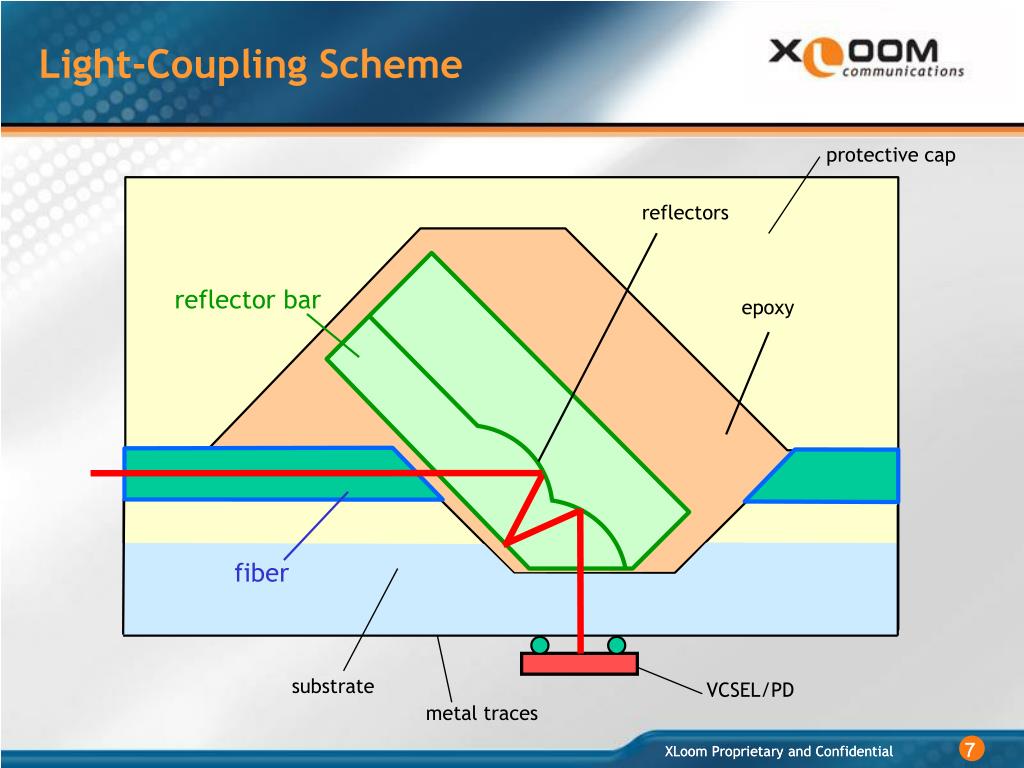 Light-Coupling Scheme

XLOOM communications

protective cap

reflectors

reflector bar

epoxy

fiber

substrate

metal traces

VCSEL/PD

XLoom Proprietary and Confidential

7